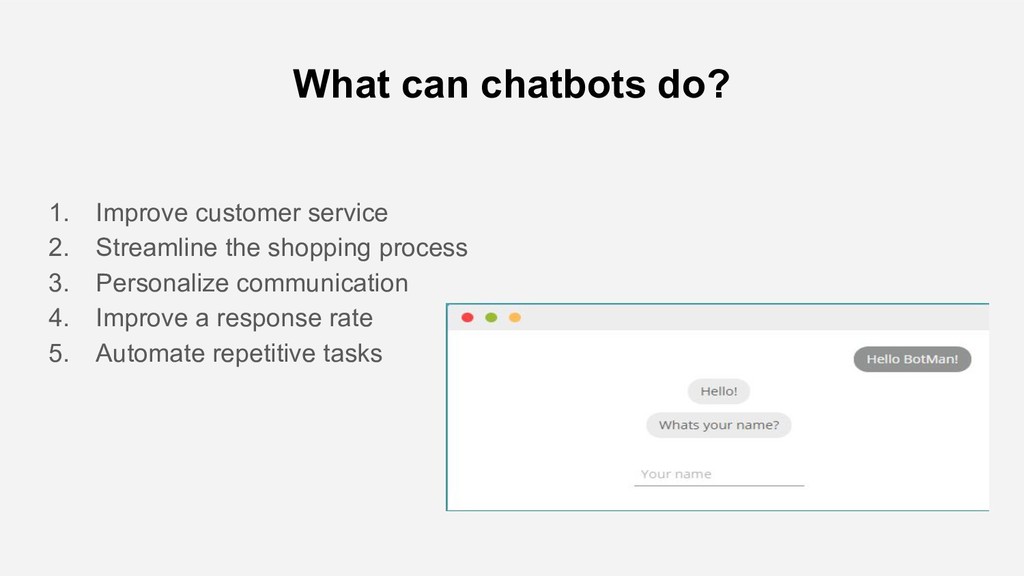 What can chatbots do?

1. Improve customer service
2. Streamline the shopping process
3. Personalize communication
4. Improve a response rate
5. Automate repetitive tasks

Hello BotMan!

Hello!

Whats your name?

Your name